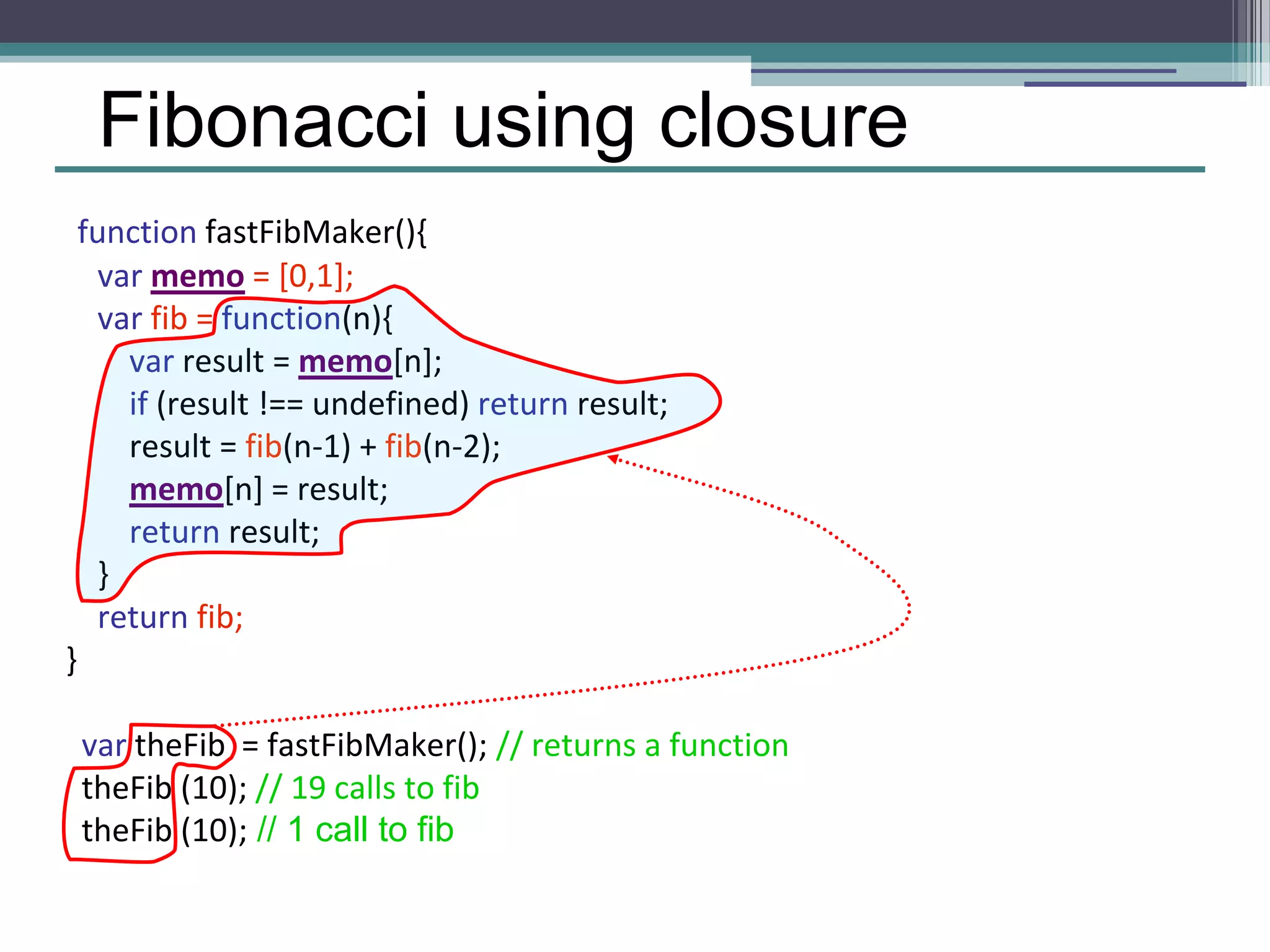 Fibonacci using closure

function fastFibMaker(){
var memo = [0,1];
var fib = function(n){
var result = memo[n];
if (result !== undefined) return result;
result = fib(n-1) + fib(n-2);
memo[n] = result;
return result;
}
return fib;
}

var theFib = fastFibMaker(); // returns a function
theFib (10); // 19 calls to fib
theFib (10); // 1 call to fib